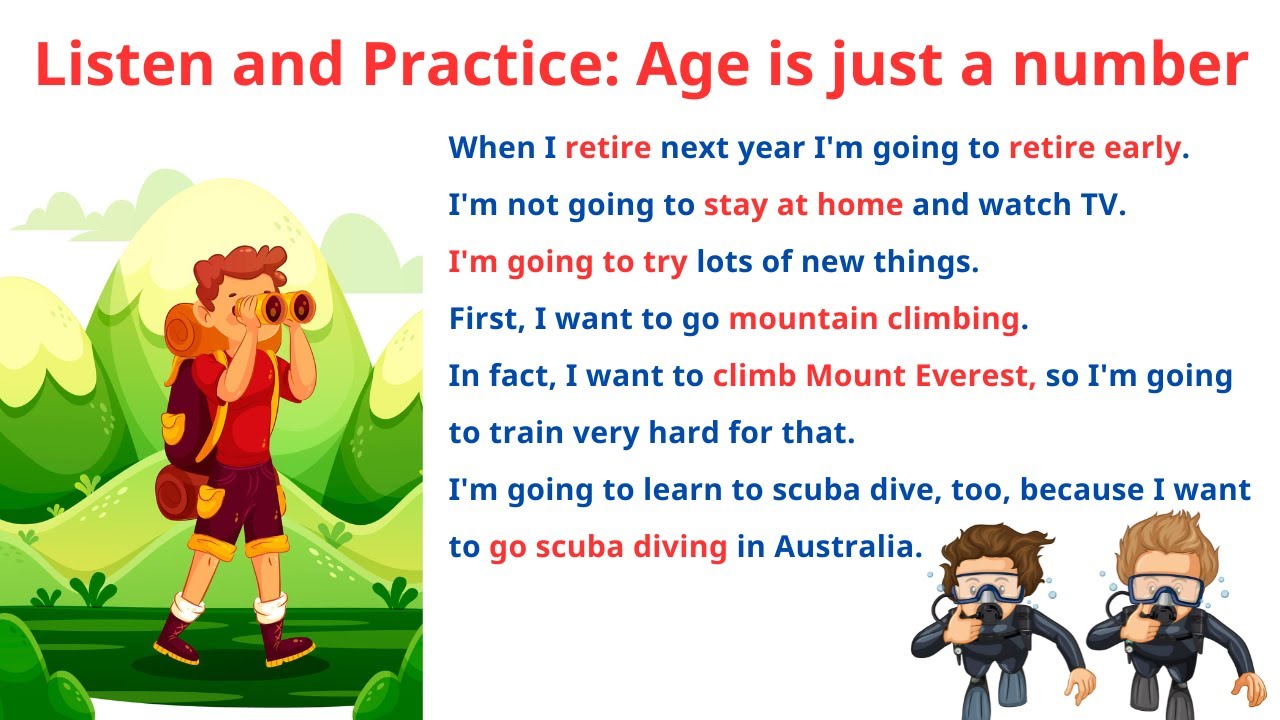 Listen and Practice: Age is just a number

When I retire next year I'm going to retire early.

I'm not going to stay at home and watch TV.

I'm going to try lots of new things.

First, I want to go mountain climbing.

In fact, I want to climb Mount Everest, so I'm going to train very hard for that.

I'm going to learn to scuba dive, too, because I want to go scuba diving in Australia.